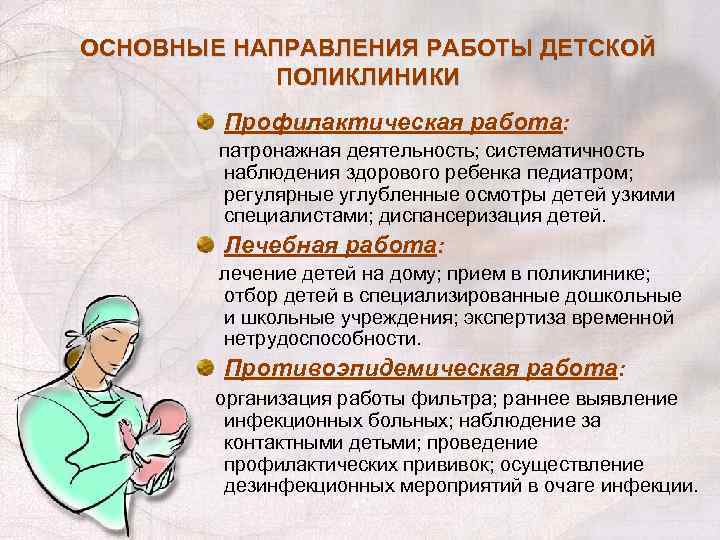 ОСНОВНЫЕ НАПРАВЛЕНИЯ РАБОТЫ ДЕТСКОЙ ПОЛИКЛИНИКИ

Профилактическая работа:

патронажная деятельность; систематичность наблюдения здорового ребенка педиатром; регулярные углубленные осмотры детей узкими специалистами; диспансеризация детей.

Лечебная работа:

лечение детей на дому; прием в поликлинике; отбор детей в специализированные дошкольные и школьные учреждения; экспертиза временной нетрудоспособности.

Противоэпидемическая работа:

организация работы фильтра; раннее выявление инфекционных больных; наблюдение за контактными детьми; проведение профилактических прививок; осуществление дезинфекционных мероприятий в очаге инфекции.